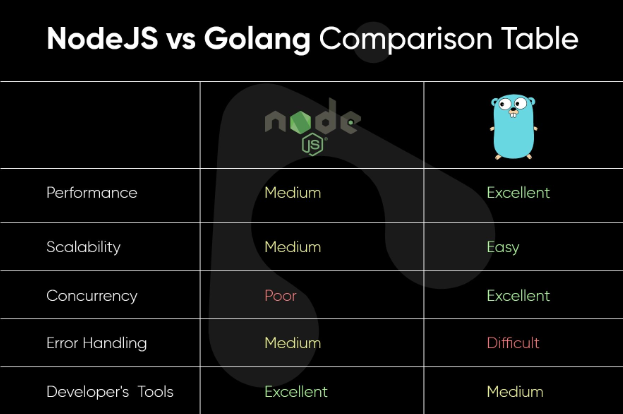 NodeJS vs Golang Comparison Table

| | node JS | |
|---|---|---|
| Performance | Medium | Excellent |
| Scalability | Medium | Easy |
| Concurrency | Poor | Excellent |
| Error Handling | Medium | Difficult |
| Developer's Tools | Excellent | Medium |